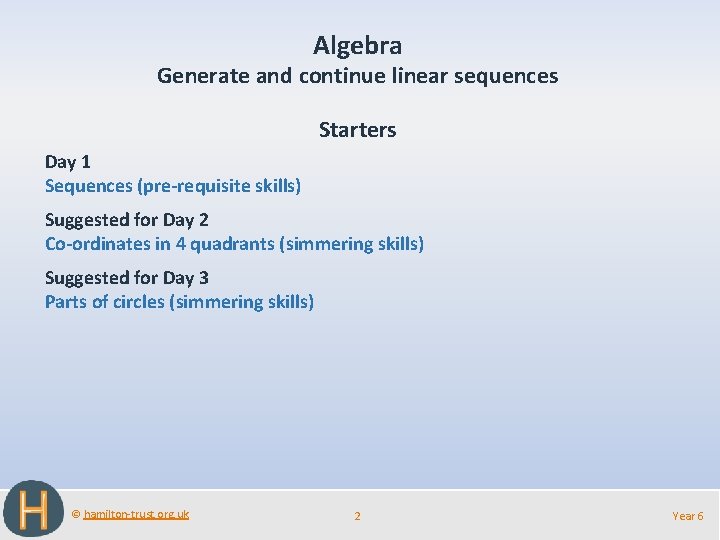 Algebra
Generate and continue linear sequences

Starters

Day 1
Sequences (pre-requisite skills)

Suggested for Day 2
Co-ordinates in 4 quadrants (simmering skills)

Suggested for Day 3
Parts of circles (simmering skills)

H

© hamilton-trust.org.uk

2

Year 6